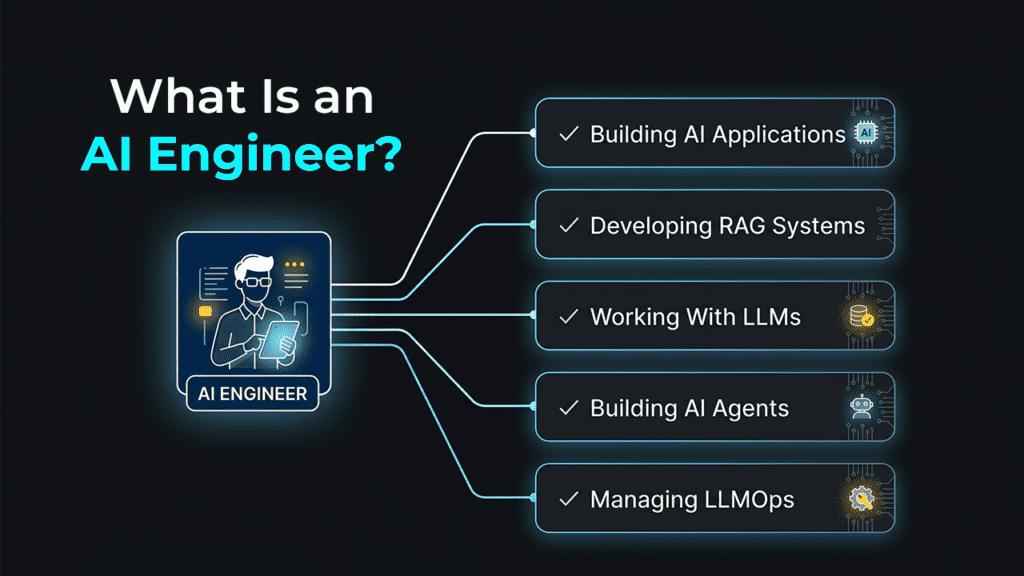 What Is an AI Engineer?

AI ENGINEER

✓ Building AI Applications

AI

✓ Developing RAG Systems

✓ Working With LLMs

✓ Building AI Agents

✓ Managing LLMOps